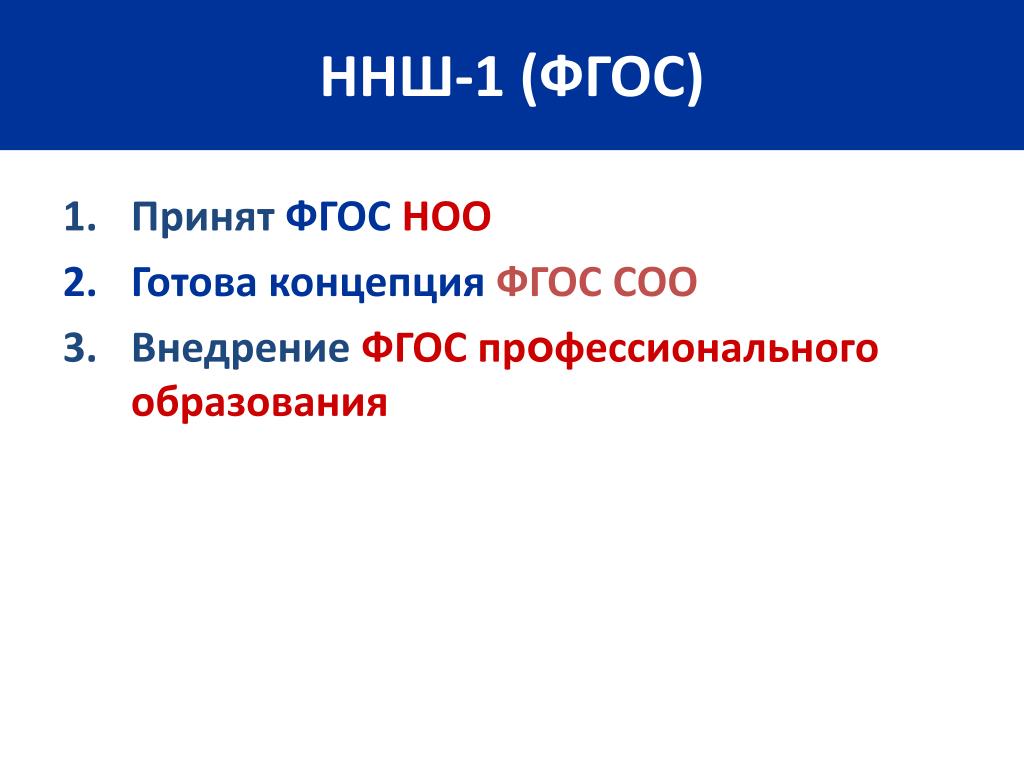 ННШ-1 (ФГОС)

1. Принят ФГОС НОО
2. Готова концепция ФГОС СОО
3. Внедрение ФГОС профессионального образования